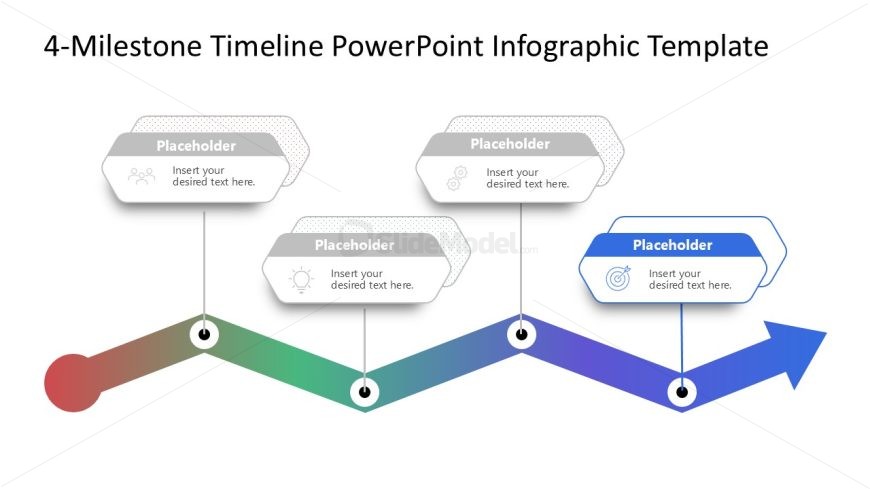 4-Milestone Timeline PowerPoint Infographic Template

Placeholder
Insert your desired text here.

Placeholder
Insert your desired text here.

Placeholder
Insert your desired text here.

Placeholder
Insert your desired text here.

SlideModel.com